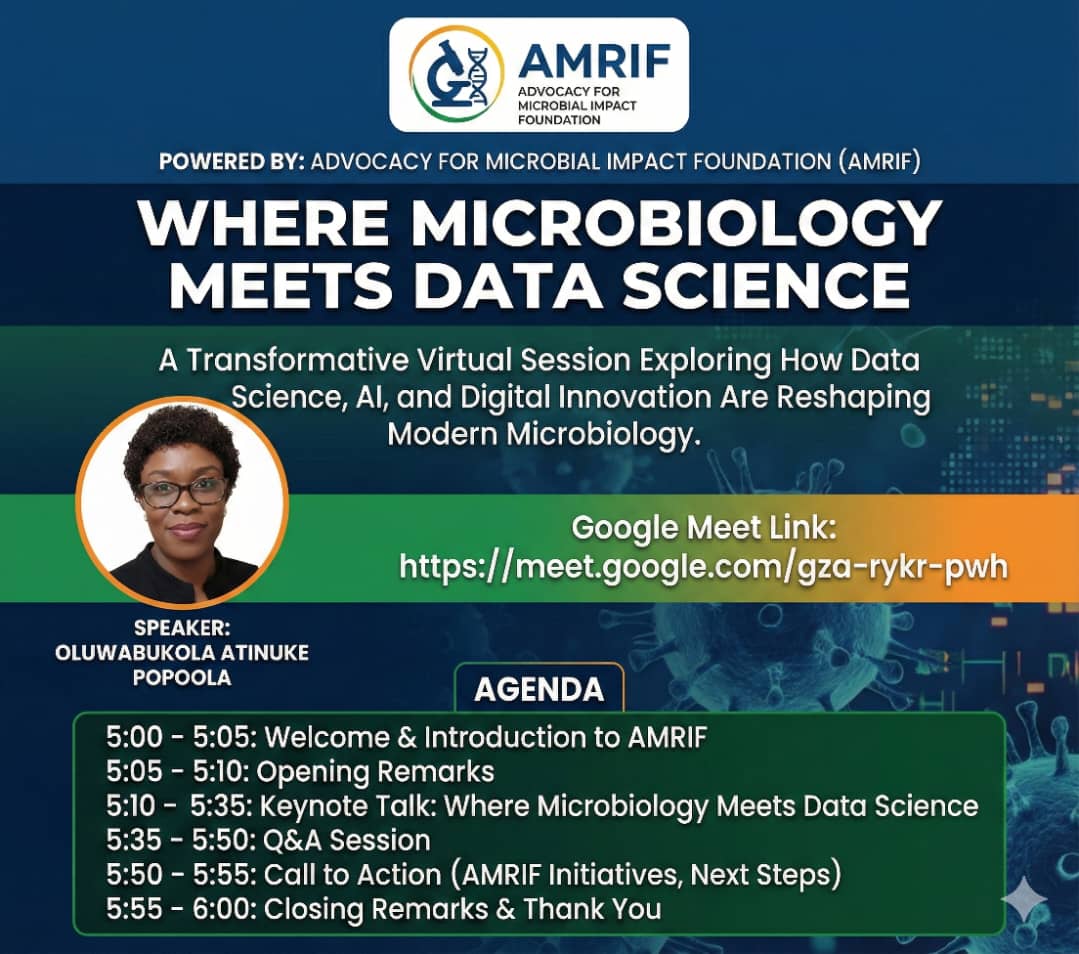 AMRIF
ADVOCACY FOR MICROBIAL IMPACT FOUNDATION

POWERED BY: ADVOCACY FOR MICROBIAL IMPACT FOUNDATION (AMRIF)

WHERE MICROBIOLOGY MEETS DATA SCIENCE

A Transformative Virtual Session Exploring How Data Science, AI, and Digital Innovation Are Reshaping Modern Microbiology.

Google Meet Link:
https://meet.google.com/gza-rykr-pwh

SPEAKER:
OLUWABUKOLA ATINUKE POPOOLA

AGENDA

5:00 - 5:05: Welcome & Introduction to AMRIF
5:05 - 5:10: Opening Remarks
5:10 - 5:35: Keynote Talk: Where Microbiology Meets Data Science
5:35 - 5:50: Q&A Session
5:50 - 5:55: Call to Action (AMRIF Initiatives, Next Steps)
5:55 - 6:00: Closing Remarks & Thank You